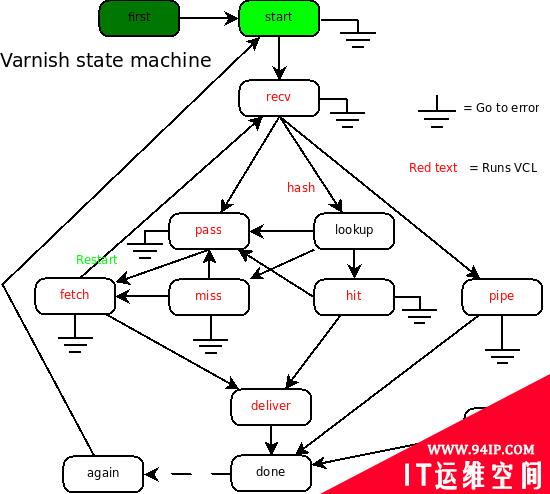 first
start
Varnish state machine
recv
= Go to error
Red text = Runs VCL
hash
pass
lookup
Restart
fetch
miss
hit
pipe
deliver
again
done
WWW.94IP.COM
IT运维空间